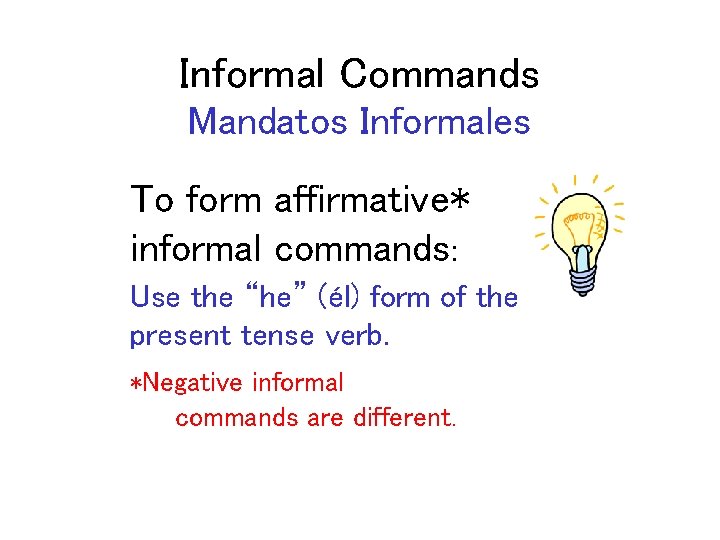 Informal Commands
Mandatos Informales

To form affirmative* informal commands:
Use the "he" (él) form of the present tense verb.

*Negative informal commands are different.